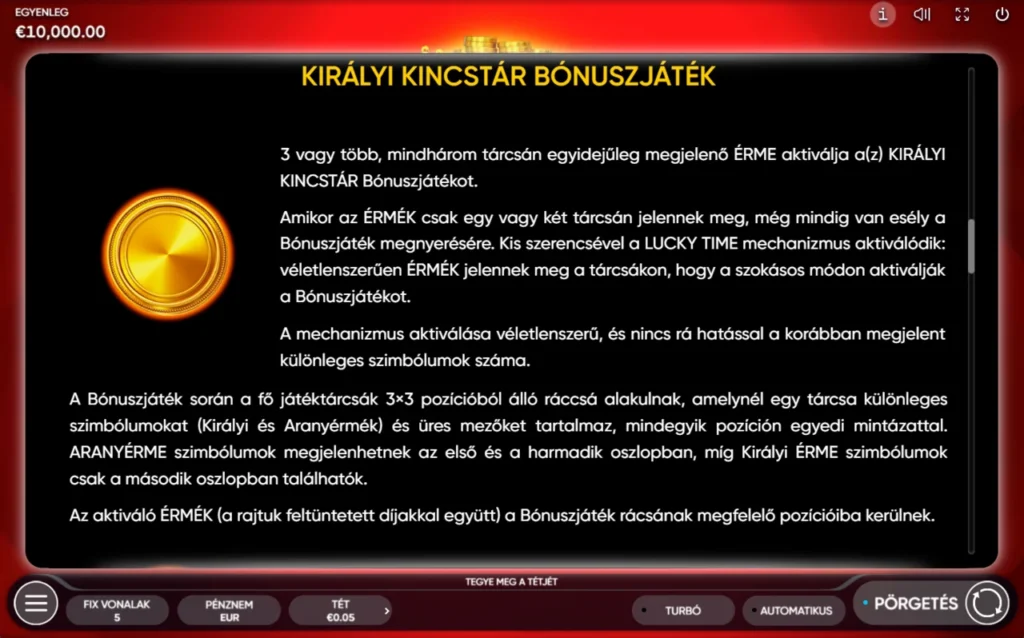 EGYENLEG
€10,000.00

KIRÁLYI KINCSTÁR BÓNUSZJÁTÉK

3 vagy több, mindhárom tárcsán egyidejűleg megjelenő ÉRME aktiválja a(z) KIRÁLYI KINCSTÁR Bónuszjátékot.

Amikor az ÉRMÉK csak egy vagy két tárcsán jelennek meg, még mindig van esély a Bónuszjáték megnyerésére. Kis szerencsével a LUCKY TIME mechanizmus aktiválódik: véletlenszerűen ÉRMÉK jelennek meg a tárcsákon, hogy a szokásos módon aktiválják a Bónuszjátékot.

A mechanizmus aktiválása véletlenszerű, és nincs rá hatással a korábban megjelent különleges szimbólumok száma.

A Bónuszjáték során a fő játéktárcsák 3×3 pozícióból álló ráccsá alakulnak, amelynél egy tárcsa különleges szimbólumokat (Királyi és Aranyérmék) és üres mezőket tartalmaz, mindegyik pozíción egyedi mintázattal. ARANYÉRME szimbólumok megjelenhetnek az első és a harmadik oszlopban, míg Királyi ÉRME szimbólumok csak a második oszlopban találhatók.

Az aktiváló ÉRMÉK (a rajtuk feltüntetett díjakkal együtt) a Bónuszjáték rácsának megfelelő pozícióiba kerülnek.

TEGYE MEG A TÉTJÉT

FIX VONALAK
5
PÉNZNEM
EUR
TÉT
€0.05
TURBÓ
AUTOMATIKUS
PÖRGETÉS